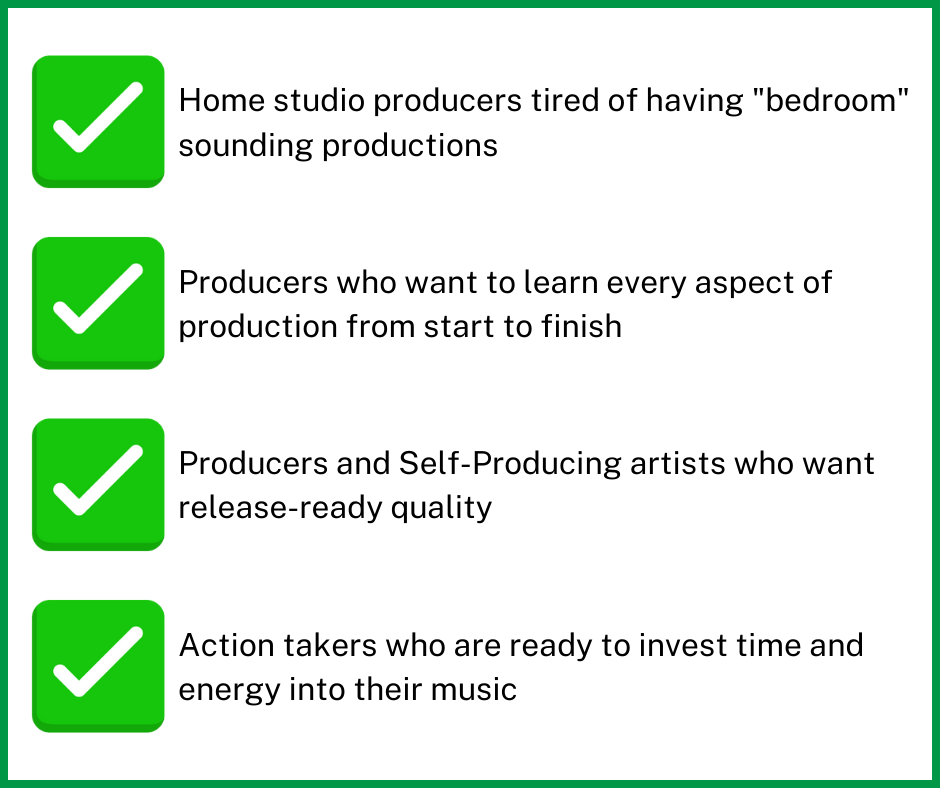 Home studio producers tired of having "bedroom" sounding productions

Producers who want to learn every aspect of production from start to finish

Producers and Self-Producing artists who want release-ready quality

Action takers who are ready to invest time and energy into their music